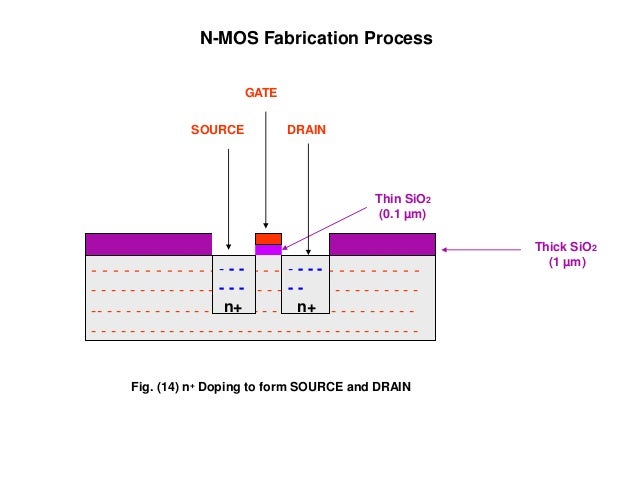 N-MOS Fabrication Process

GATE

SOURCE

DRAIN

Thin $SiO_2$ (0.1 µm)

Thick $SiO_2$ (1 µm)

n+

n+

Fig. (14) $n^+$ Doping to form SOURCE and DRAIN